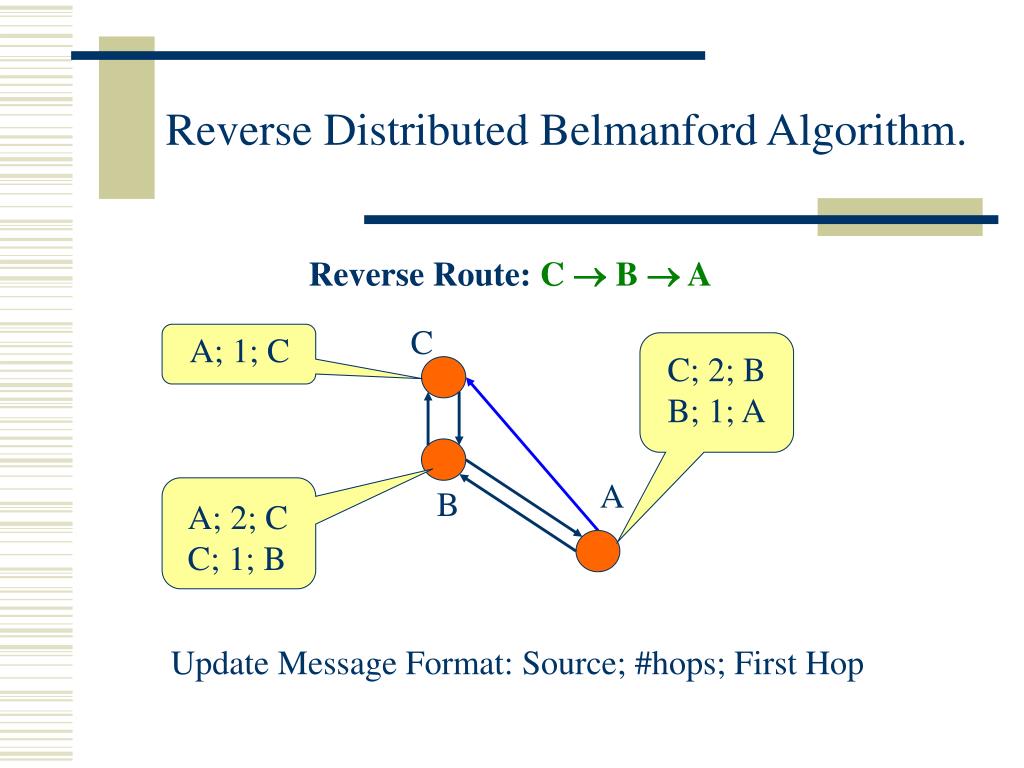 Reverse Distributed Belmanford Algorithm.

Reverse Route: C $\rightarrow$ B $\rightarrow$ A

A; 1; C

C

C; 2; B
B; 1; A

A; 2; C
C; 1; B

B

A

Update Message Format: Source; #hops; First Hop